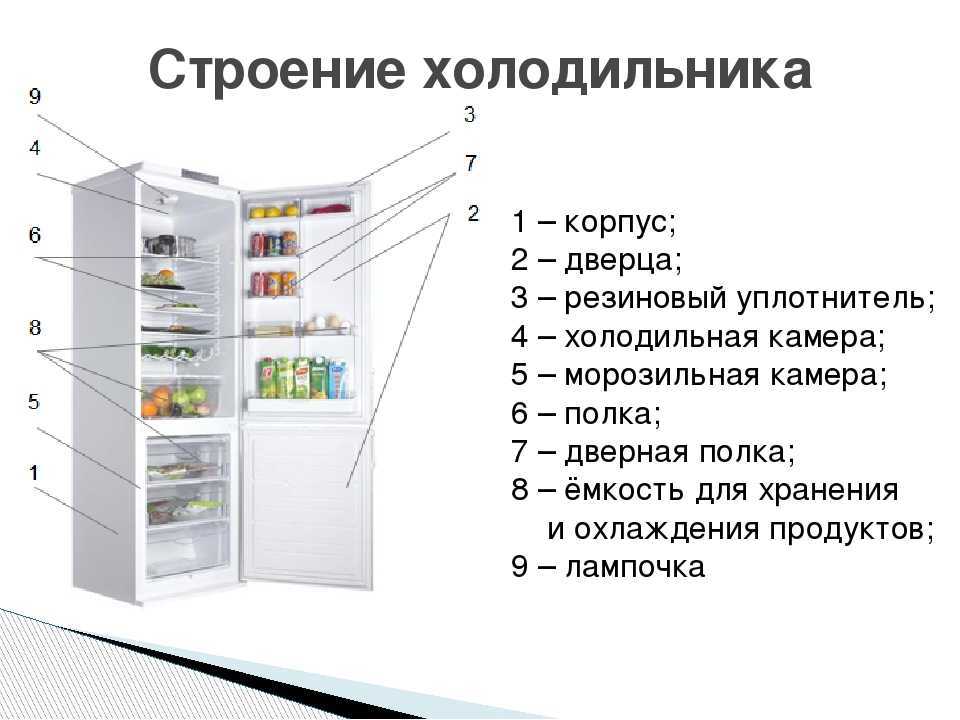 Строение холодильника

9
4
6
8
5
1
3
7
2

1 – корпус;
2 – дверца;
3 – резиновый уплотнитель;
4 – холодильная камера;
5 – морозильная камера;
6 – полка;
7 – дверная полка;
8 – ёмкость для хранения и охлаждения продуктов;
9 – лампочка